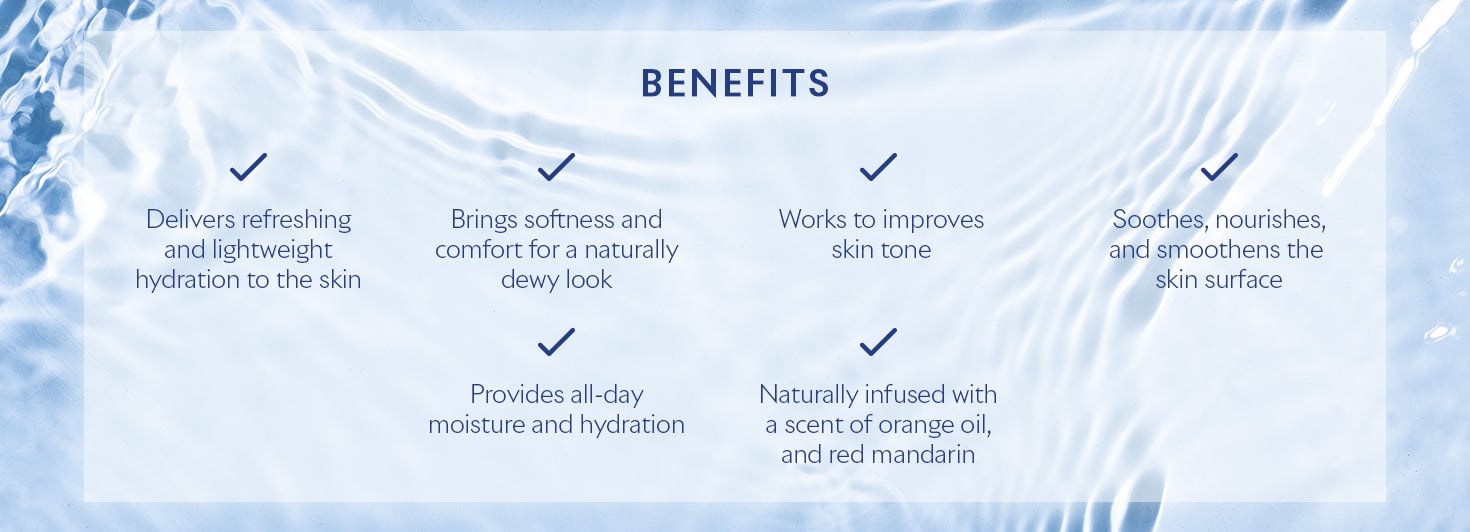 BENEFITS

Delivers refreshing and lightweight hydration to the skin

Brings softness and comfort for a naturally dewy look

Works to improves skin tone

Soothes, nourishes, and smoothens the skin surface

Provides all-day moisture and hydration

Naturally infused with a scent of orange oil, and red mandarin